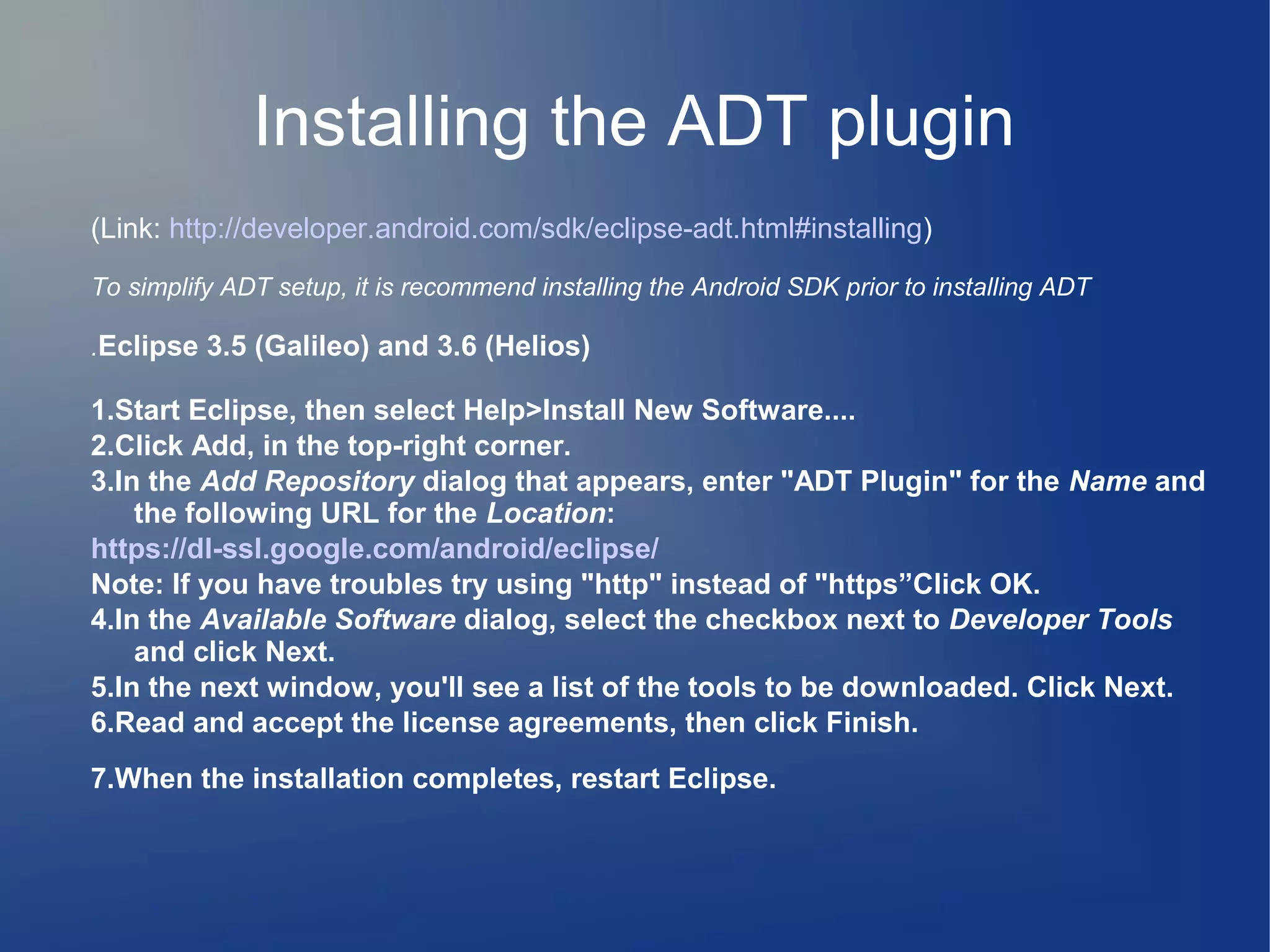 Installing the ADT plugin

(Link: http://developer.android.com/sdk/eclipse-adt.html#installing)

To simplify ADT setup, it is recommend installing the Android SDK prior to installing ADT

.Eclipse 3.5 (Galileo) and 3.6 (Helios)

1.Start Eclipse, then select Help>Install New Software....
2.Click Add, in the top-right corner.
3.In the Add Repository dialog that appears, enter "ADT Plugin" for the Name and the following URL for the Location:
https://dl-ssl.google.com/android/eclipse/
Note: If you have troubles try using "http" instead of "https”Click OK.
4.In the Available Software dialog, select the checkbox next to Developer Tools and click Next.
5.In the next window, you'll see a list of the tools to be downloaded. Click Next.
6.Read and accept the license agreements, then click Finish.

7.When the installation completes, restart Eclipse.